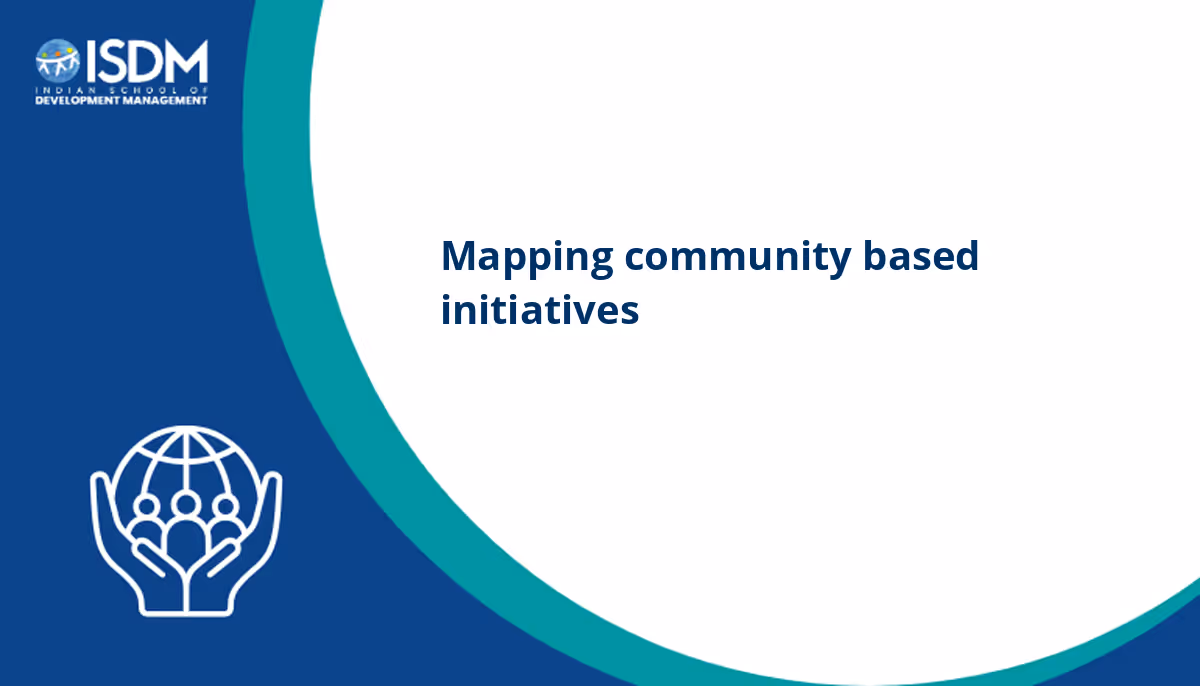 ISDM
INDIAN SCHOOL OF
DEVELOPMENT MANAGEMENT

Mapping community based initiatives